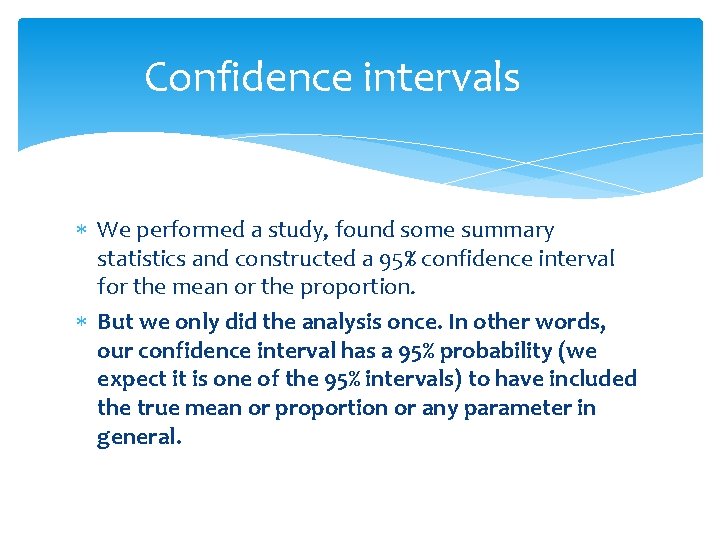 Confidence intervals

∗ We performed a study, found some summary statistics and constructed a 95% confidence interval for the mean or the proportion.

∗ But we only did the analysis once. In other words, our confidence interval has a 95% probability (we expect it is one of the 95% intervals) to have included the true mean or proportion or any parameter in general.